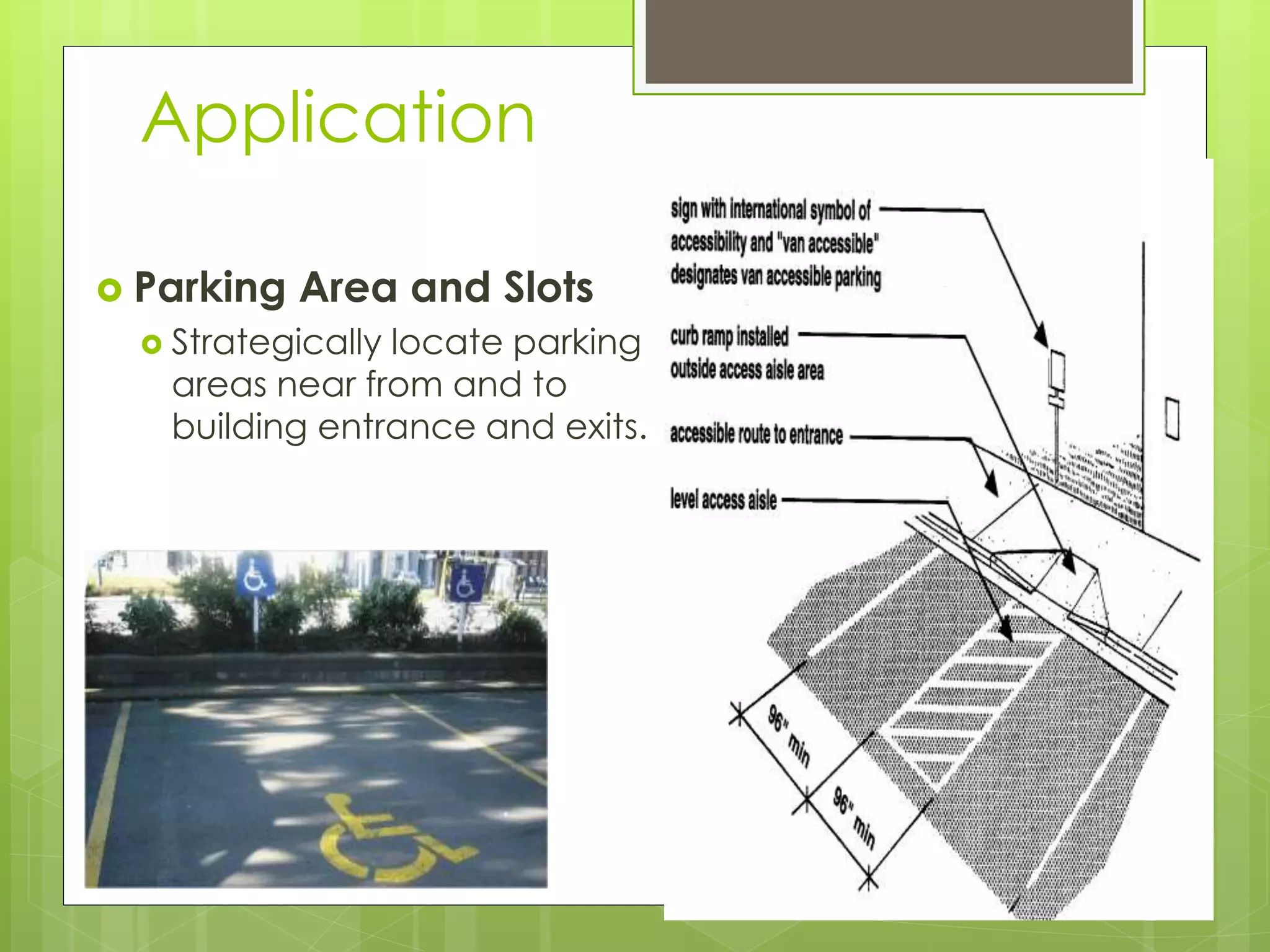 Application

Parking Area and Slots

Strategically locate parking areas near from and to building entrance and exits.

sign with international symbol of accessibility and "van accessible" designates van accessible parking

curb ramp installed outside access aisle area

accessible route to entrance

level access aisle

96" min

96" min